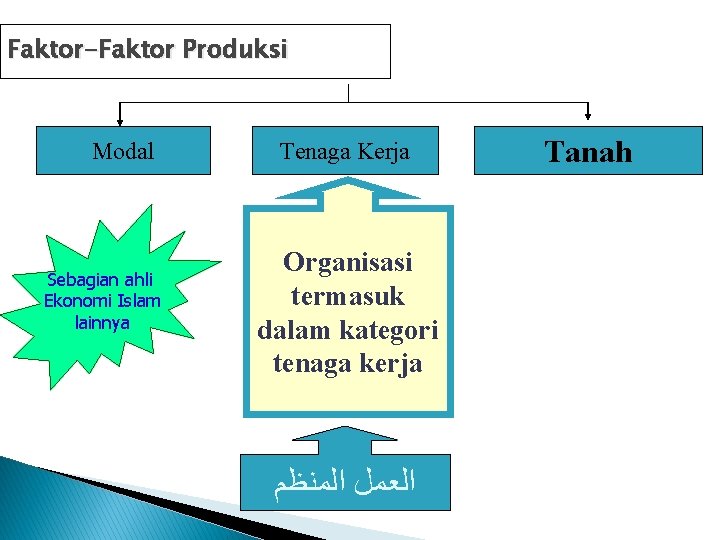 Faktor-Faktor Produksi

Modal

Tenaga Kerja

Tanah

Sebagian ahli Ekonomi Islam lainnya

Organisasi termasuk dalam kategori tenaga kerja

العمل المنظم